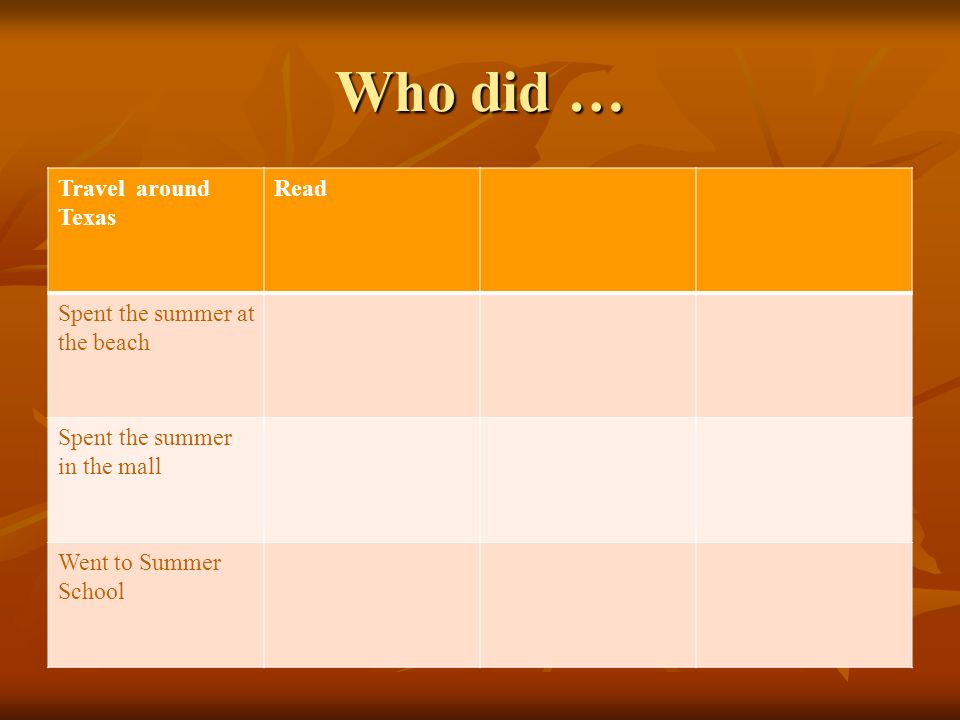 Who did …

| Travel around Texas | Read | | |
|---|---|---|---|
| Spent the summer at the beach | | | |
| Spent the summer in the mall | | | |
| Went to Summer School | | | |